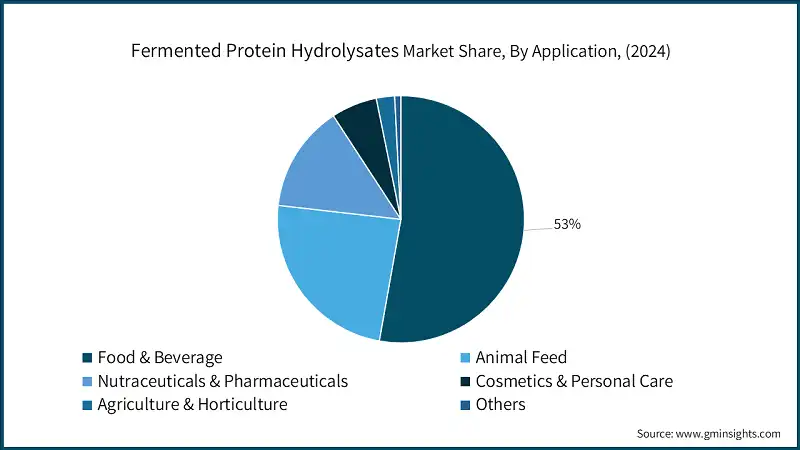 Fermented Protein Hydrolysates Market Share, By Application, (2024)

53%

Food & Beverage
Animal Feed
Nutraceuticals & Pharmaceuticals
Cosmetics & Personal Care
Agriculture & Horticulture
Others

Source: www.gminsights.com